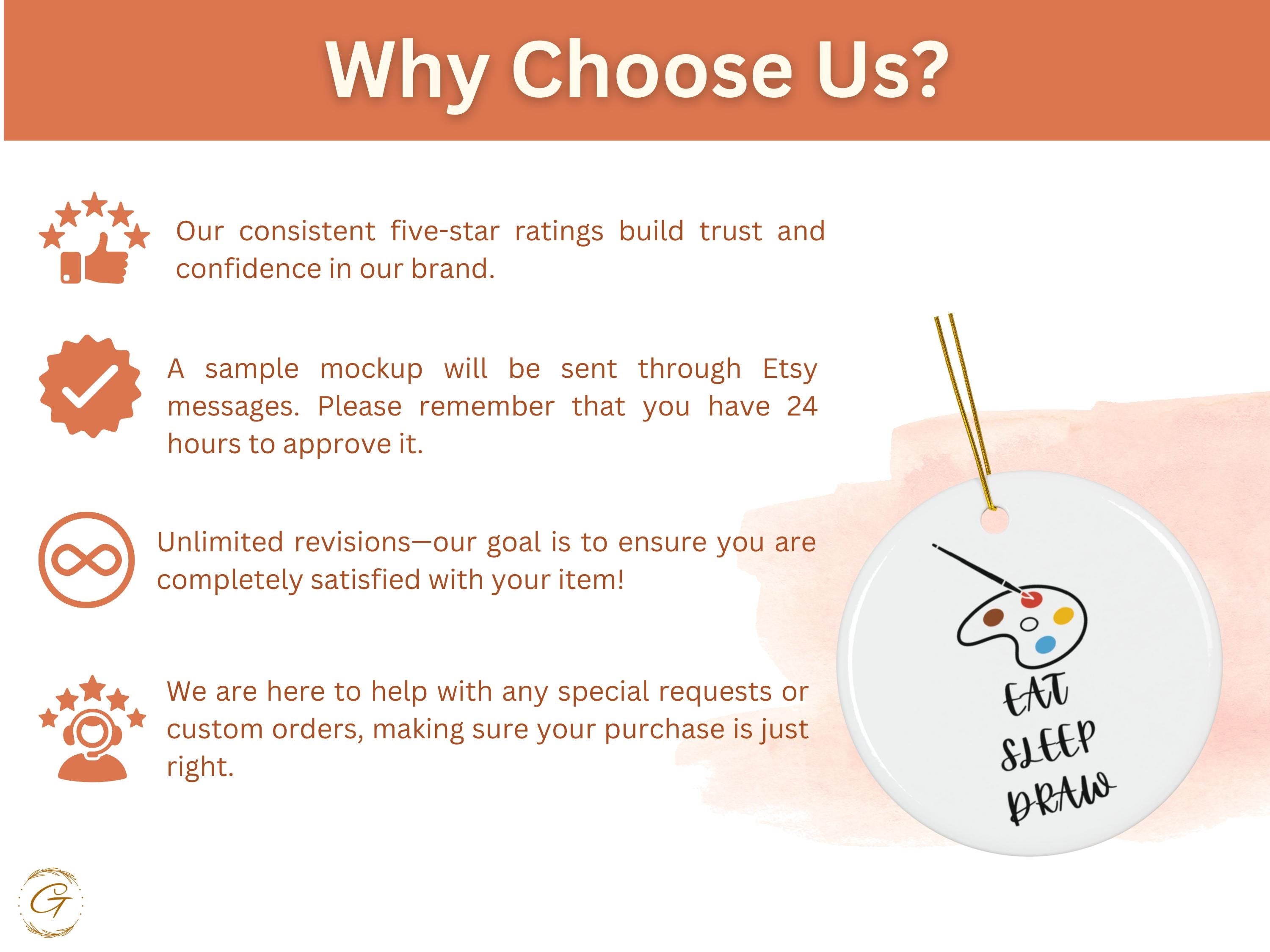 Why Choose Us?

Our consistent five-star ratings build trust and confidence in our brand.

A sample mockup will be sent through Etsy messages. Please remember that you have 24 hours to approve it.

Unlimited revisions—our goal is to ensure you are completely satisfied with your item!

We are here to help with any special requests or custom orders, making sure your purchase is just right.

EAT
SLEEP
DRAW

G